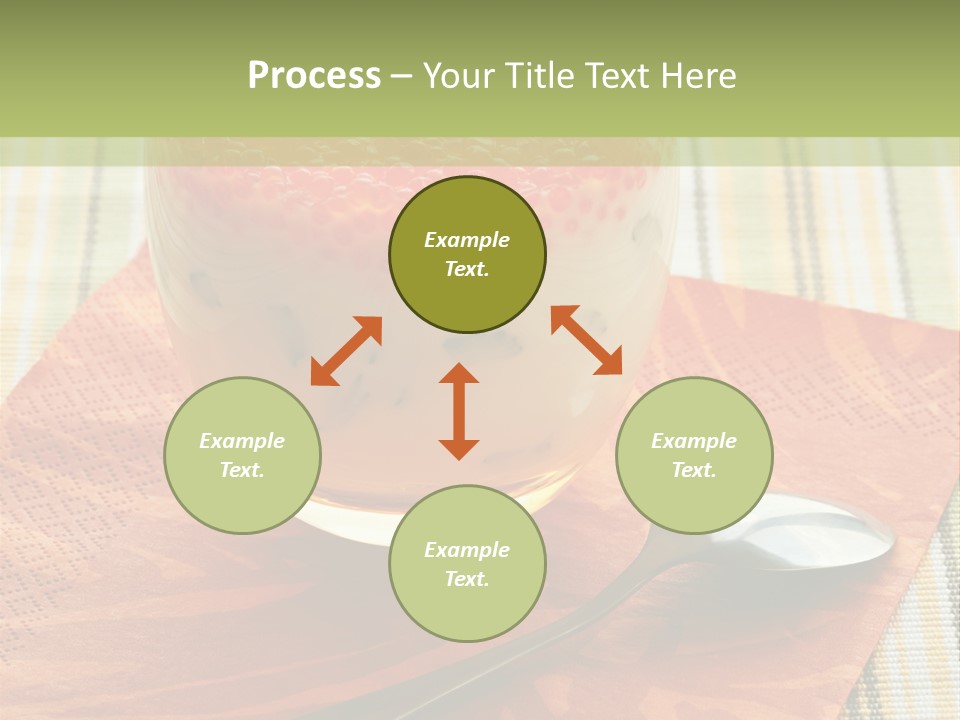 Process – Your Title Text Here

Example Text.

Example Text.

Example Text.

Example Text.